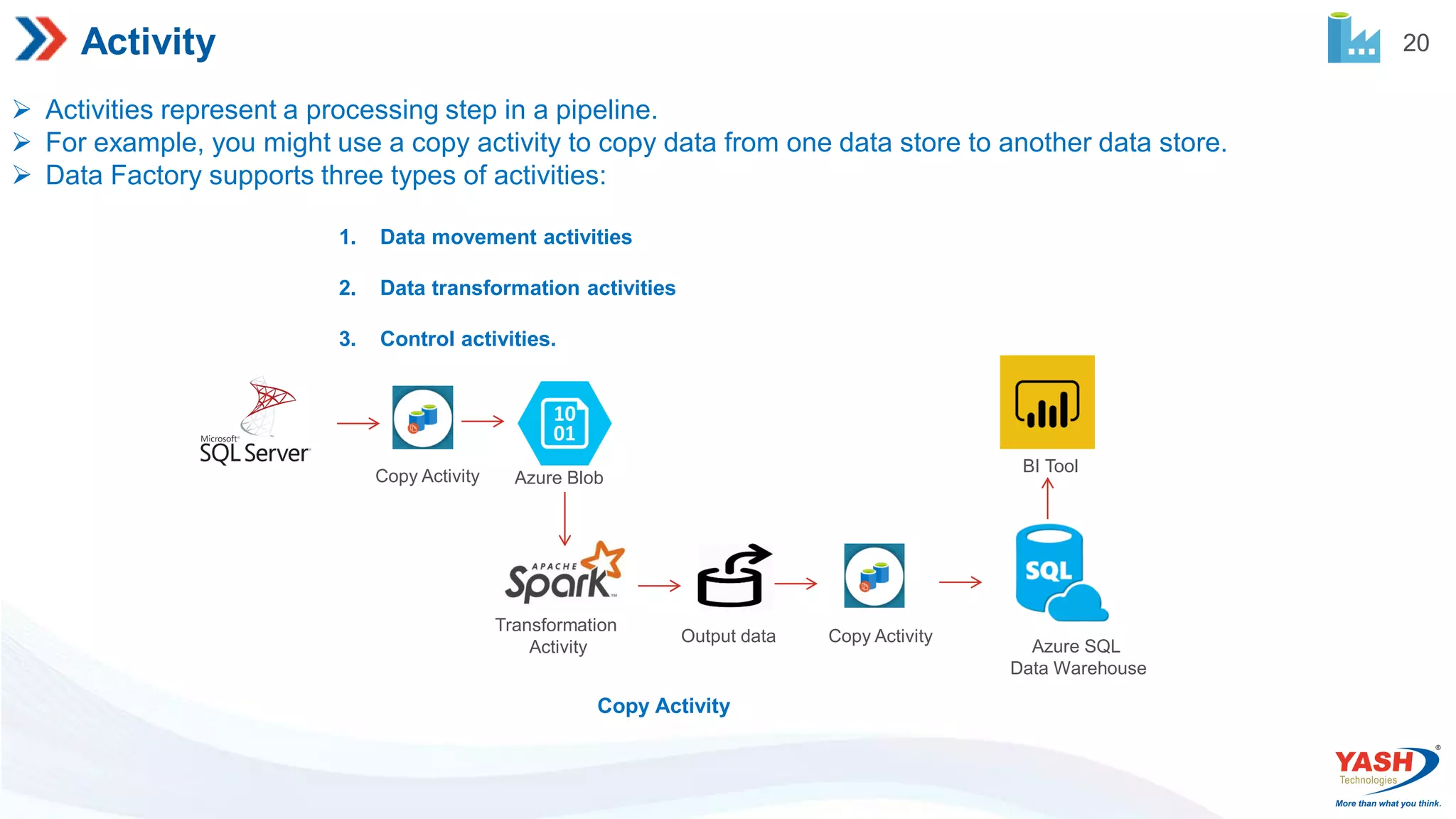 Activity

20

➢ Activities represent a processing step in a pipeline.
➢ For example, you might use a copy activity to copy data from one data store to another data store.
➢ Data Factory supports three types of activities:

1. Data movement activities

2. Data transformation activities

3. Control activities.

Microsoft SQL Server

Copy Activity

10 01

Azure Blob

BI Tool

APACHE Spark

Transformation Activity

Output data

Copy Activity

SQL

Azure SQL Data Warehouse

Copy Activity

YASH Technologies
More than what you think.